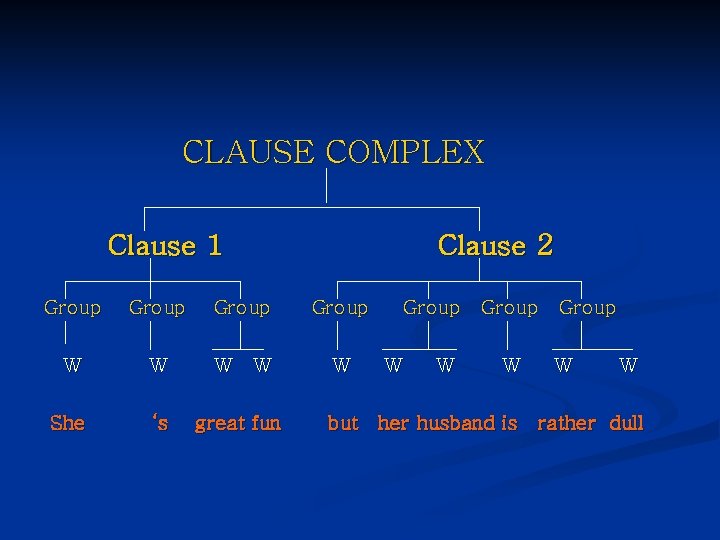 CLAUSE COMPLEX

Clause 1

Clause 2

Group Group Group Group Group Group Group

W W W W W W W W W W

She ‘s great fun but her husband is rather dull